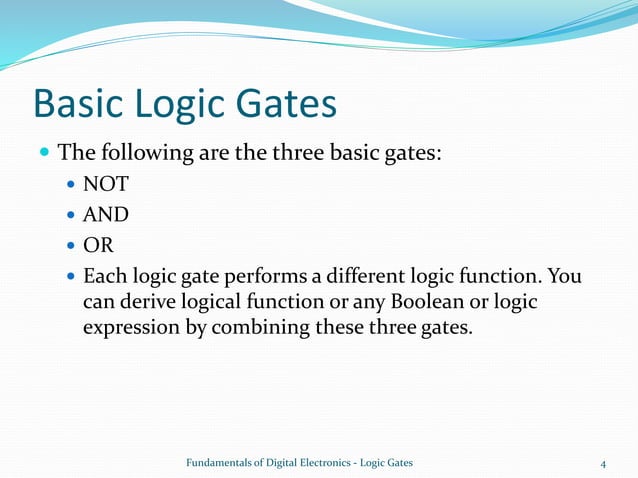 Basic Logic Gates

The following are the three basic gates:

NOT

AND

OR

Each logic gate performs a different logic function. You can derive logical function or any Boolean or logic expression by combining these three gates.

Fundamentals of Digital Electronics - Logic Gates

4